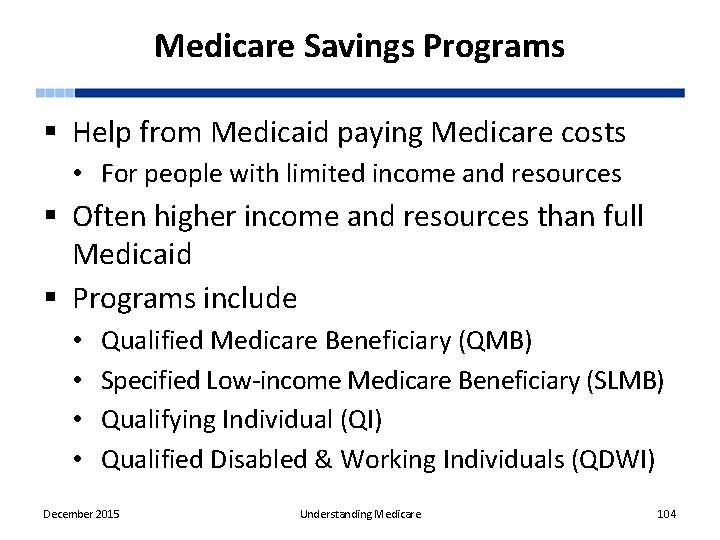 Medicare Savings Programs

▪ Help from Medicaid paying Medicare costs
• For people with limited income and resources

▪ Often higher income and resources than full Medicaid

▪ Programs include
• Qualified Medicare Beneficiary (QMB)
• Specified Low-income Medicare Beneficiary (SLMB)
• Qualifying Individual (QI)
• Qualified Disabled & Working Individuals (QDWI)

December 2015

Understanding Medicare

104